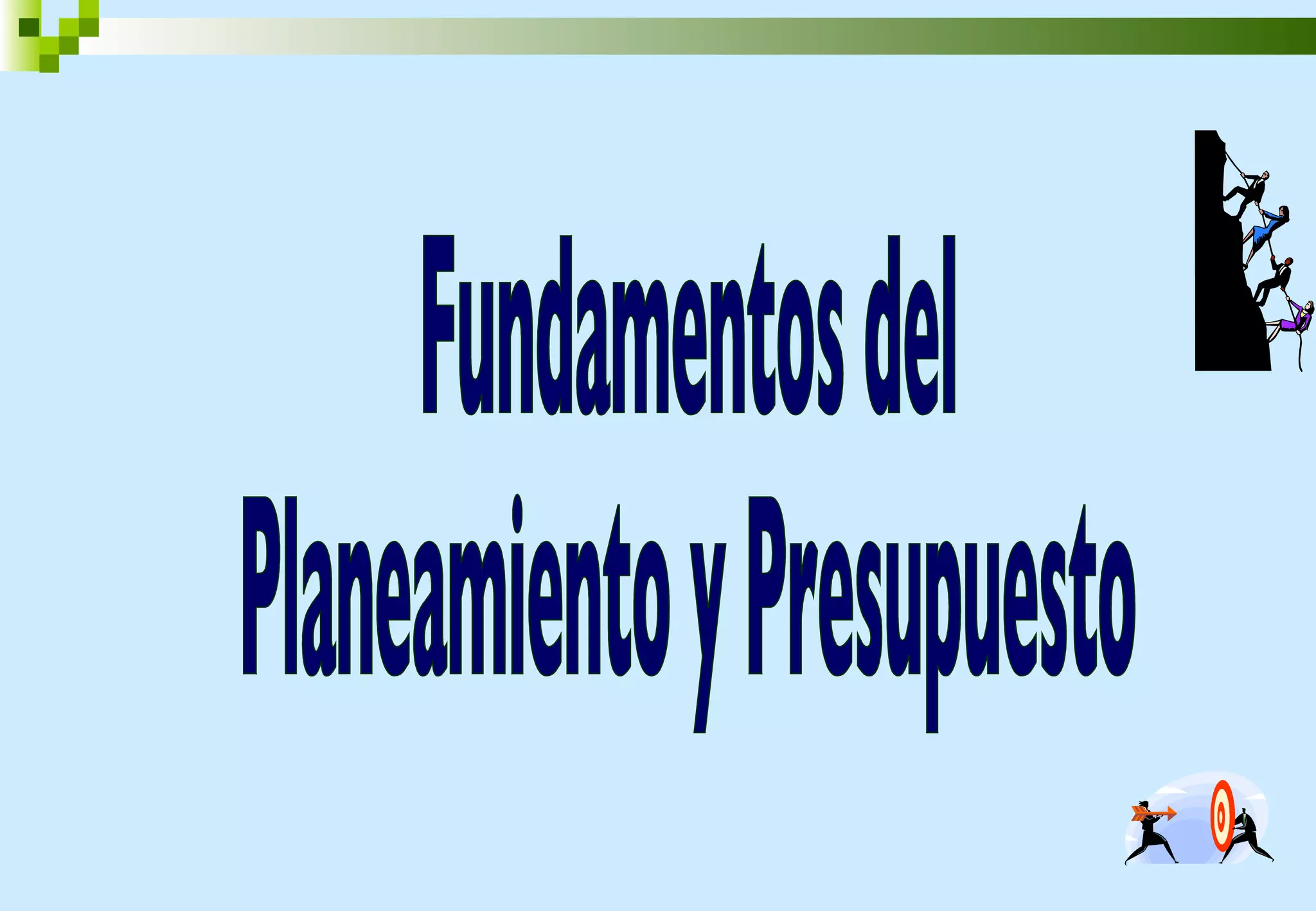 Fundamentos del
Planeamiento y Presupuesto